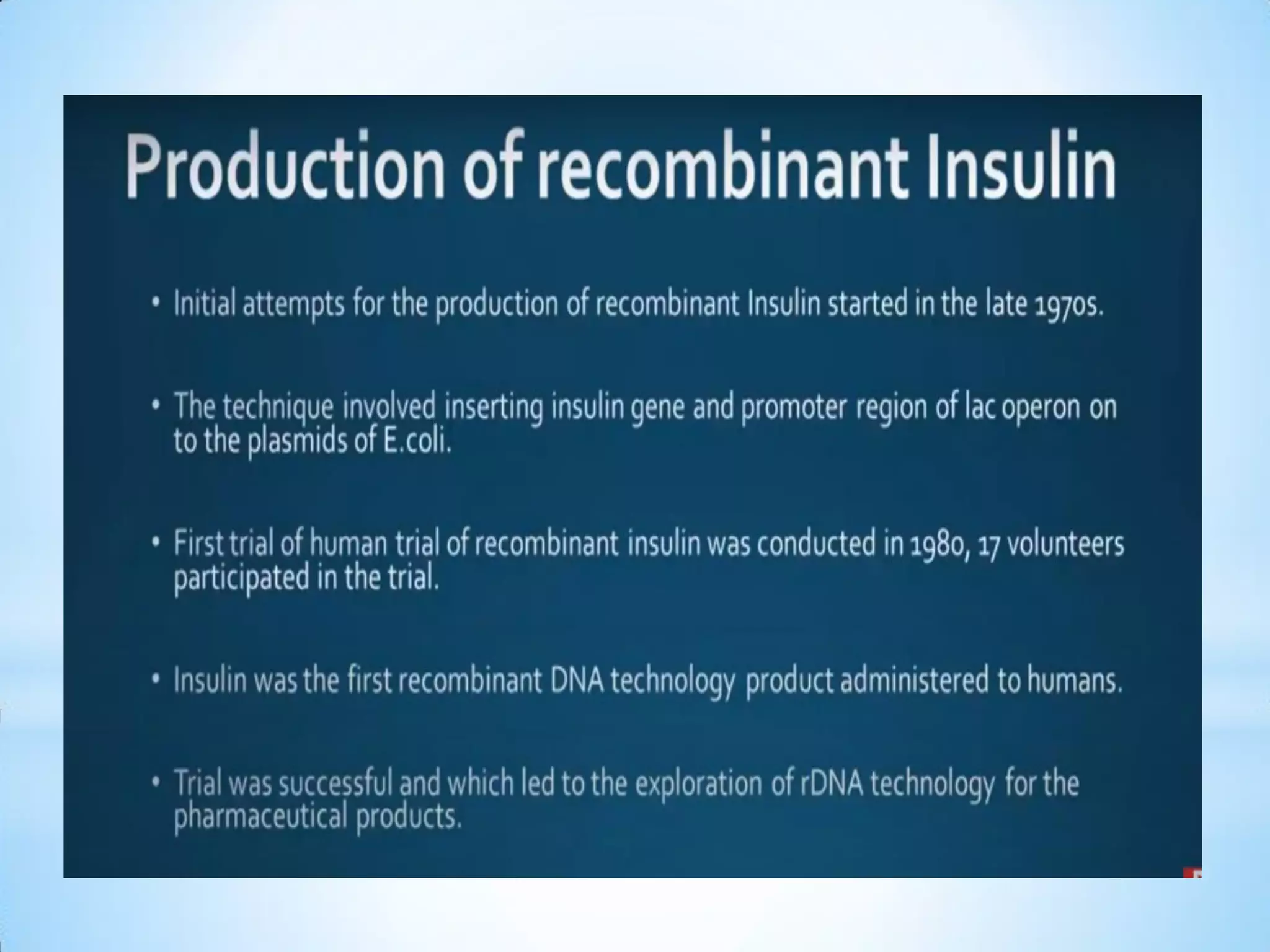 Production of recombinant Insulin

• Initial attempts for the production of recombinant Insulin started in the late 1970s.

• The technique involved inserting insulin gene and promoter region of lac operon on to the plasmids of E.coli.

• First trial of human trial of recombinant insulin was conducted in 1980, 17 volunteers participated in the trial.

• Insulin was the first recombinant DNA technology product administered to humans.

• Trial was successful and which led to the exploration of rDNA technology for the pharmaceutical products.